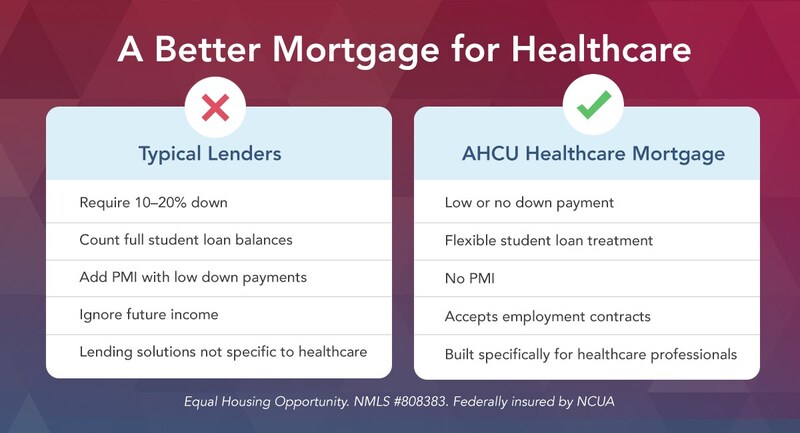 A Better Mortgage for Healthcare

Typical Lenders

Require 10–20% down

Count full student loan balances

Add PMI with low down payments

Ignore future income

Lending solutions not specific to healthcare

AHCU Healthcare Mortgage

Low or no down payment

Flexible student loan treatment

No PMI

Accepts employment contracts

Built specifically for healthcare professionals

Equal Housing Opportunity. NMLS #808383. Federally insured by NCUA